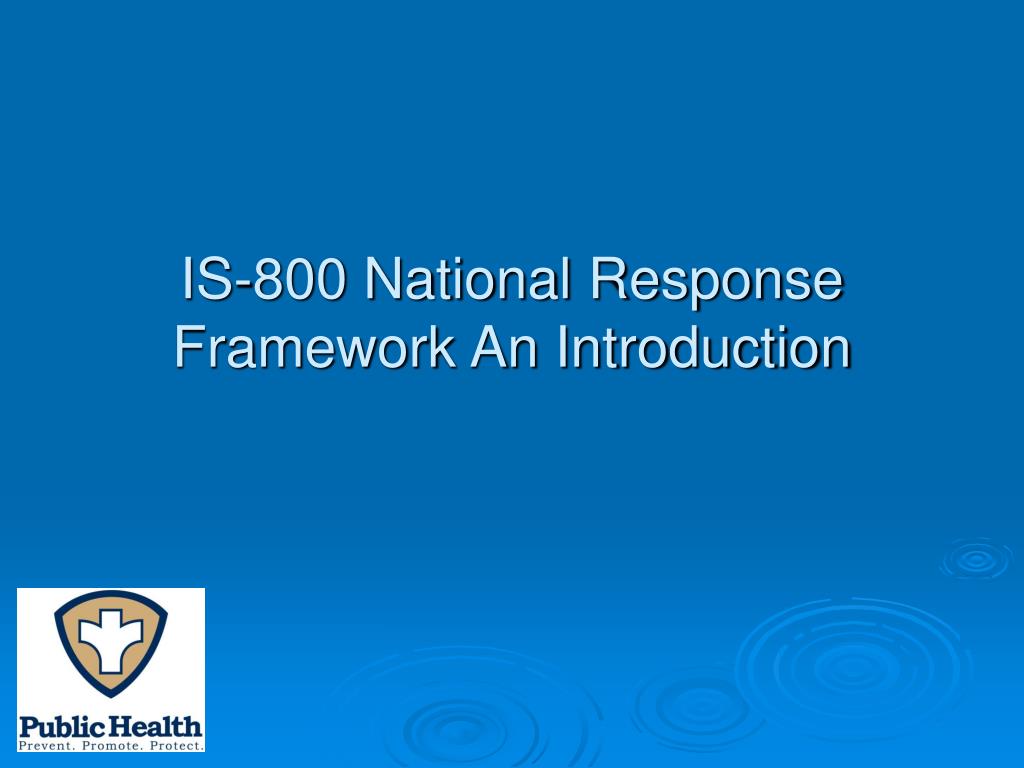 IS-800 National Response Framework An Introduction

Public Health
Prevent. Promote. Protect.